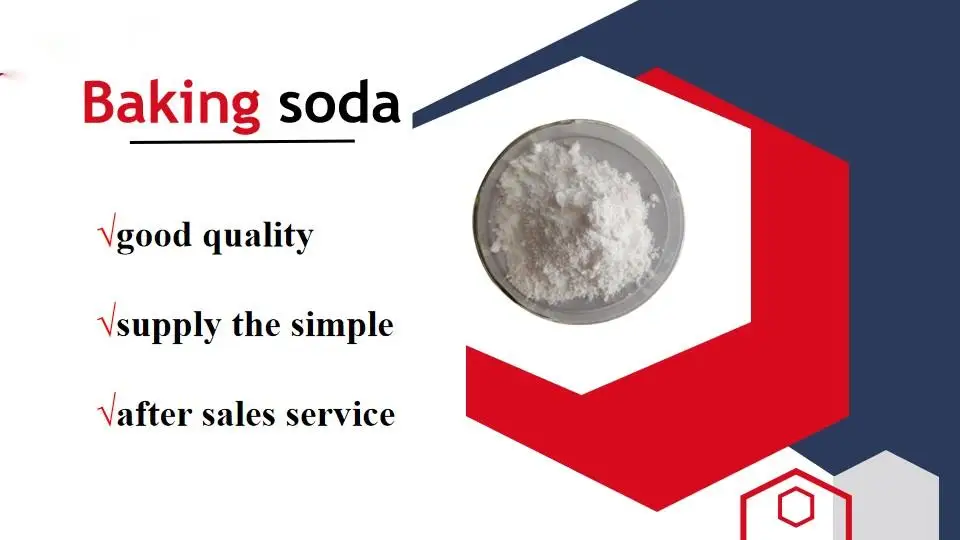 Baking soda

√good quality

√supply the simple

√after sales service